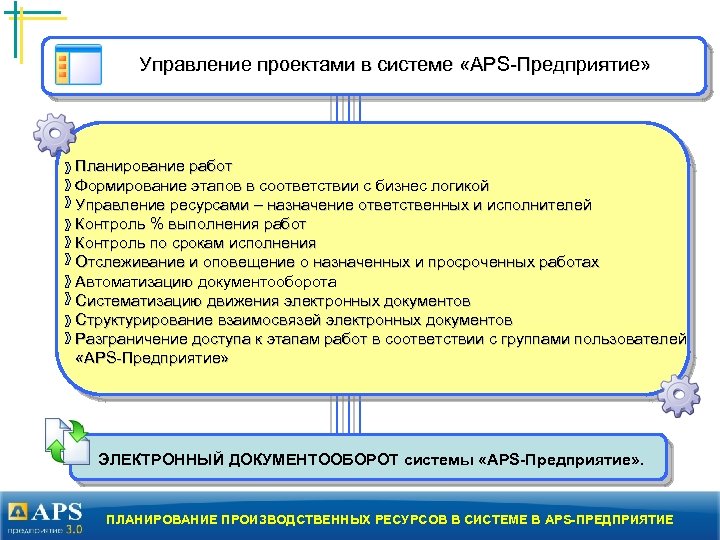 Управление проектами в системе «APS-Предприятие»

Планирование работ
Формирование этапов в соответствии с бизнес логикой
Управление ресурсами – назначение ответственных и исполнителей
Контроль % выполнения работ
Контроль по срокам исполнения
Отслеживание и оповещение о назначенных и просроченных работах
Автоматизацию документооборота
Систематизацию движения электронных документов
Структурирование взаимосвязей электронных документов
Разграничение доступа к этапам работ в соответствии с группами пользователей «APS-Предприятие»

ЭЛЕКТРОННЫЙ ДОКУМЕНТООБОРОТ системы «APS-Предприятие».

APS предприятие 3.0

ПЛАНИРОВАНИЕ ПРОИЗВОДСТВЕННЫХ РЕСУРСОВ В СИСТЕМЕ В APS-ПРЕДПРИЯТИЕ